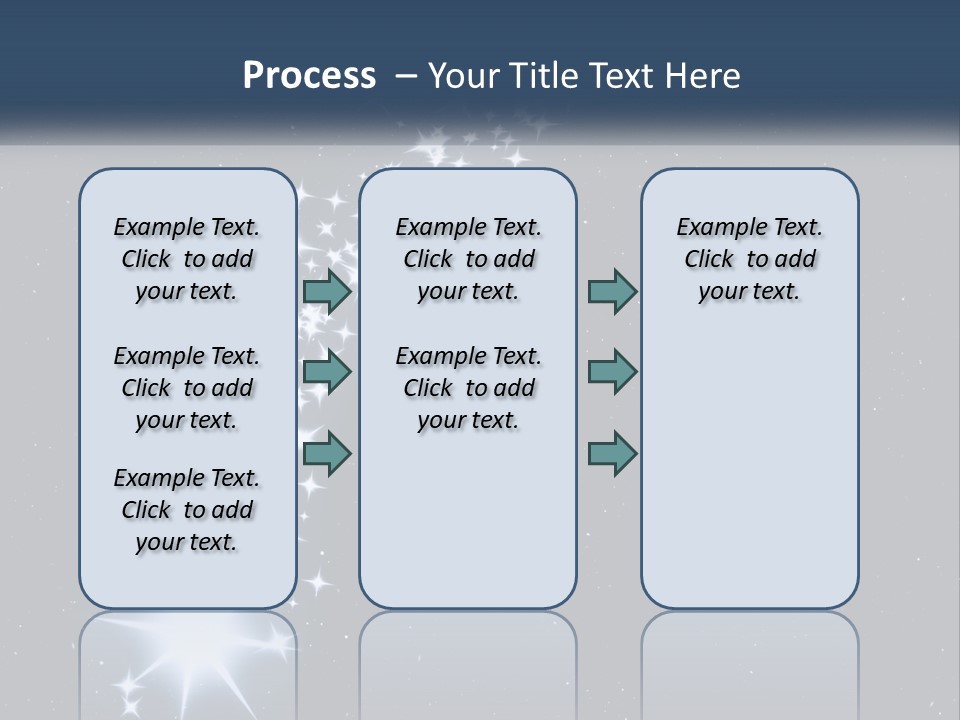 Process – Your Title Text Here

Example Text. Click to add your text.

Example Text. Click to add your text.

Example Text. Click to add your text.

Example Text. Click to add your text.

Example Text. Click to add your text.

Example Text. Click to add your text.